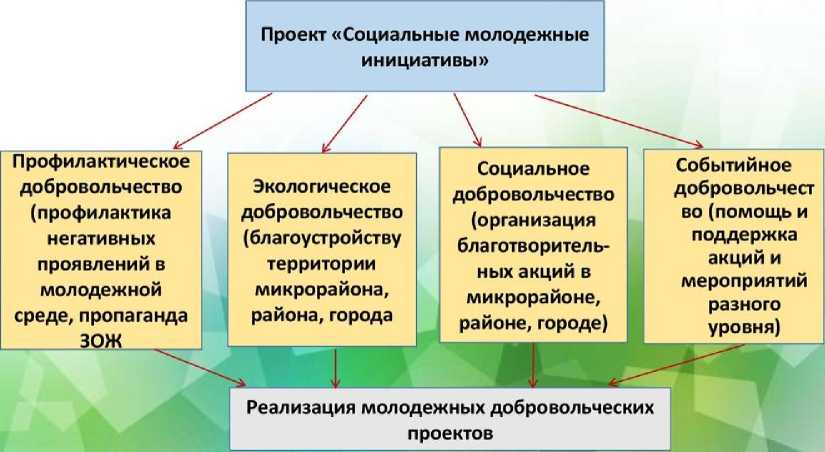 Проект «Социальные молодежные инициативы»

Профилактическое добровольчество (профилактика негативных проявлений в молодежной среде, пропаганда ЗОЖ

Экологическое добровольчество (благоустройству территории микрорайона, района, города

Социальное добровольчество (организация благотворительных акций в микрорайоне, районе, городе)

Событийное добровольчество (помощь и поддержка акций и мероприятий разного уровня)

Реализация молодежных добровольческих проектов